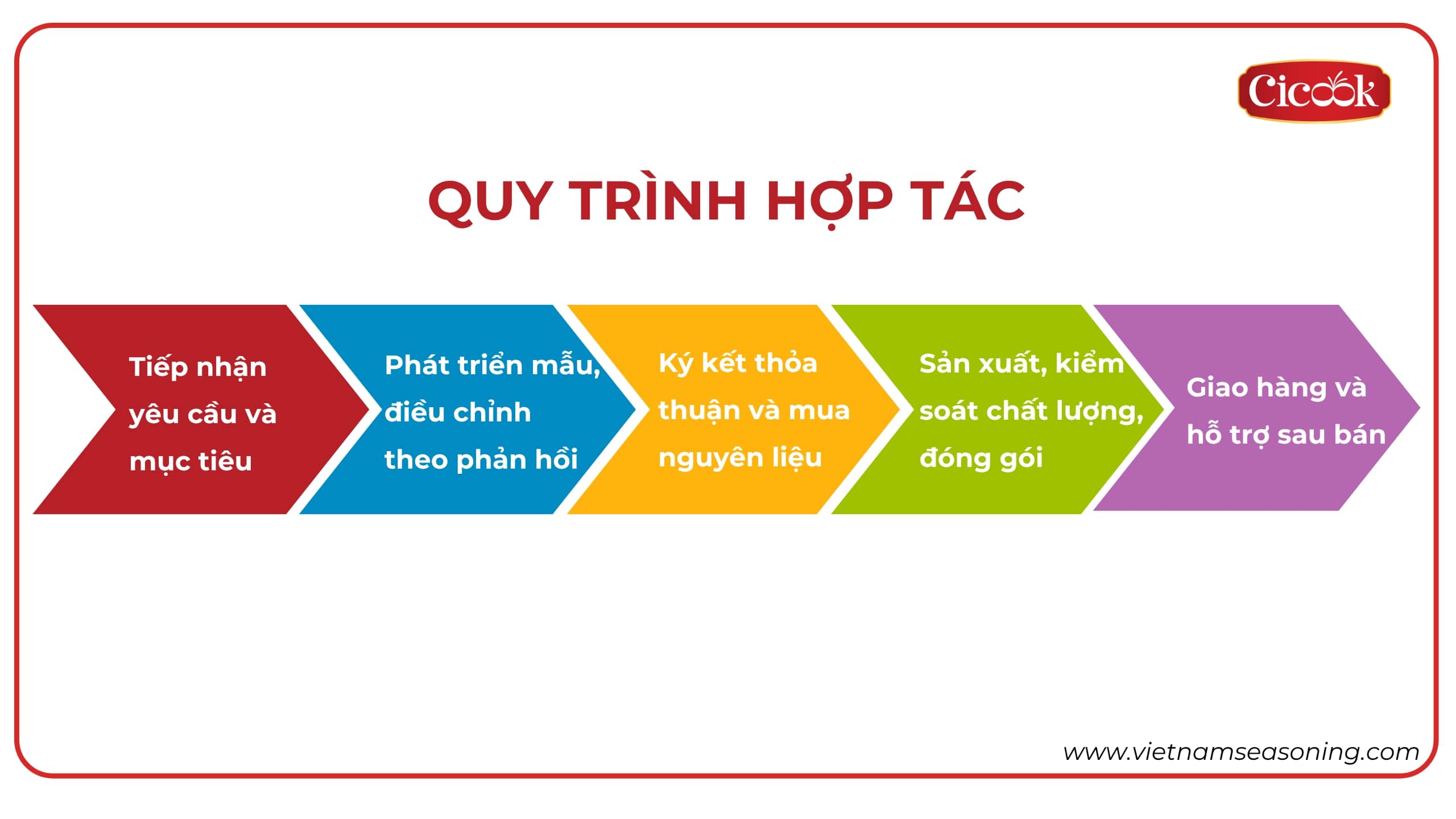 Cicook

QUY TRÌNH HỢP TÁC

Tiếp nhận yêu cầu và mục tiêu

Phát triển mẫu, điều chỉnh theo phản hồi

Ký kết thỏa thuận và mua nguyên liệu

Sản xuất, kiểm soát chất lượng, đóng gói

Giao hàng và hỗ trợ sau bán

www.vietnamseasoning.com